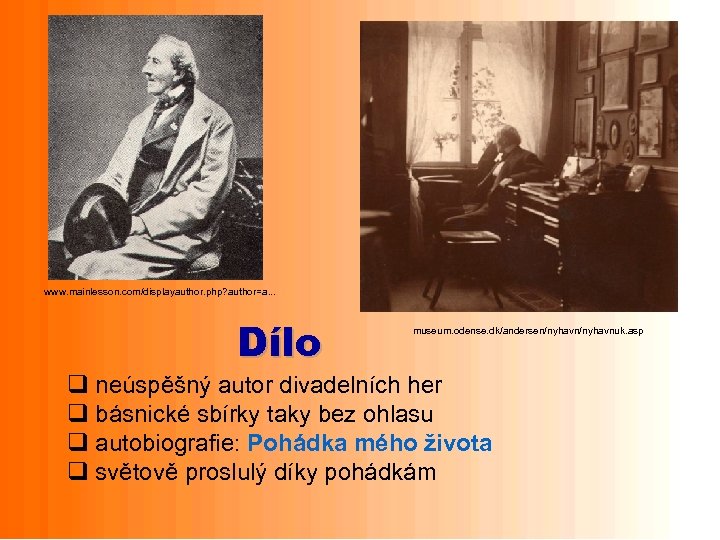 www.mainlesson.com/displayauthor.php?author=a...

museum.odense.dk/andersen/nyhavn/nyhavnuk.asp

Dílo

❑ neúspěšný autor divadelních her
❑ básnické sbírky taky bez ohlasu
❑ autobiografie: Pohádka mého života
❑ světově proslulý díky pohádkám